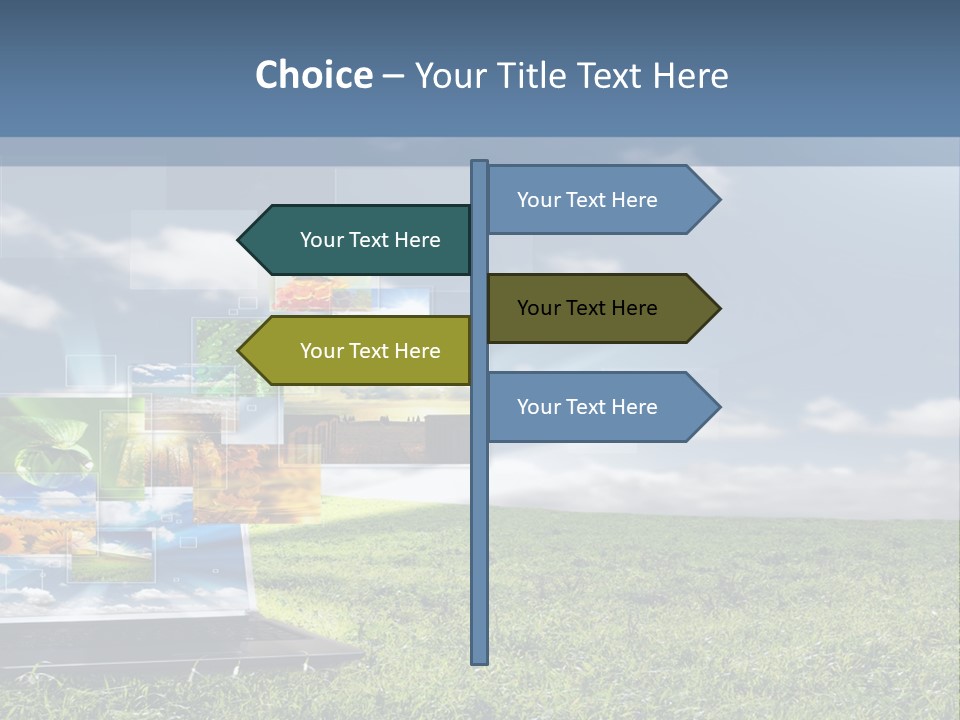 Choice – Your Title Text Here

Your Text Here

Your Text Here

Your Text Here

Your Text Here

Your Text Here